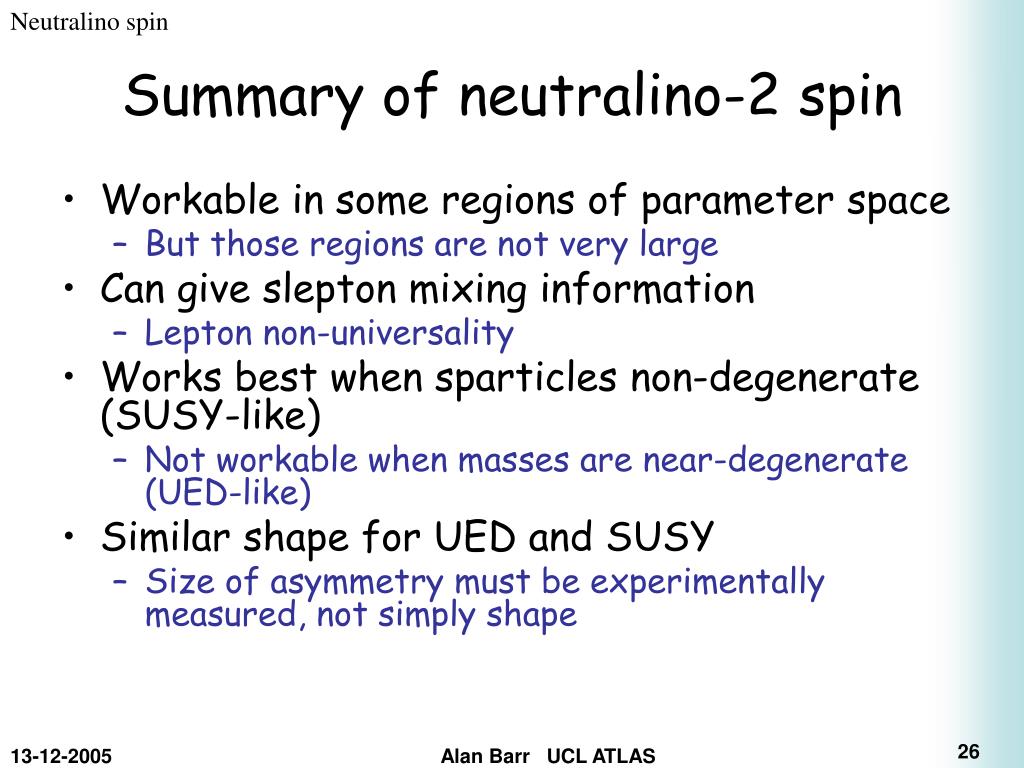 Neutralino spin

Summary of neutralino-2 spin

• Workable in some regions of parameter space
  – But those regions are not very large
• Can give slepton mixing information
  – Lepton non-universality
• Works best when sparticles non-degenerate (SUSY-like)
  – Not workable when masses are near-degenerate (UED-like)
• Similar shape for UED and SUSY
  – Size of asymmetry must be experimentally measured, not simply shape

13-12-2005

Alan Barr UCL ATLAS

26